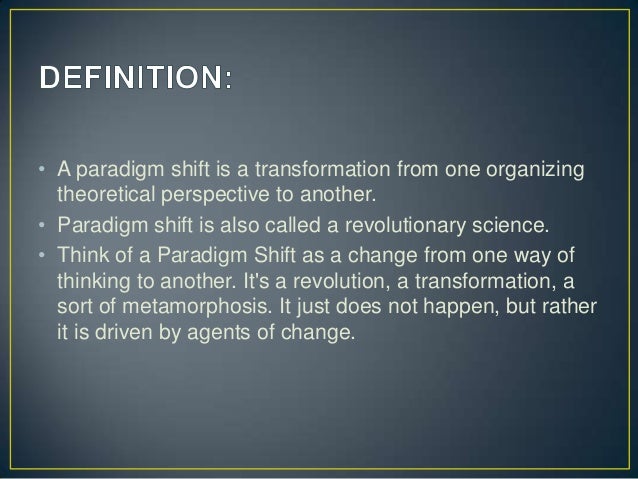 DEFINITION:

• A paradigm shift is a transformation from one organizing theoretical perspective to another.
• Paradigm shift is also called a revolutionary science.
• Think of a Paradigm Shift as a change from one way of thinking to another. It's a revolution, a transformation, a sort of metamorphosis. It just does not happen, but rather it is driven by agents of change.